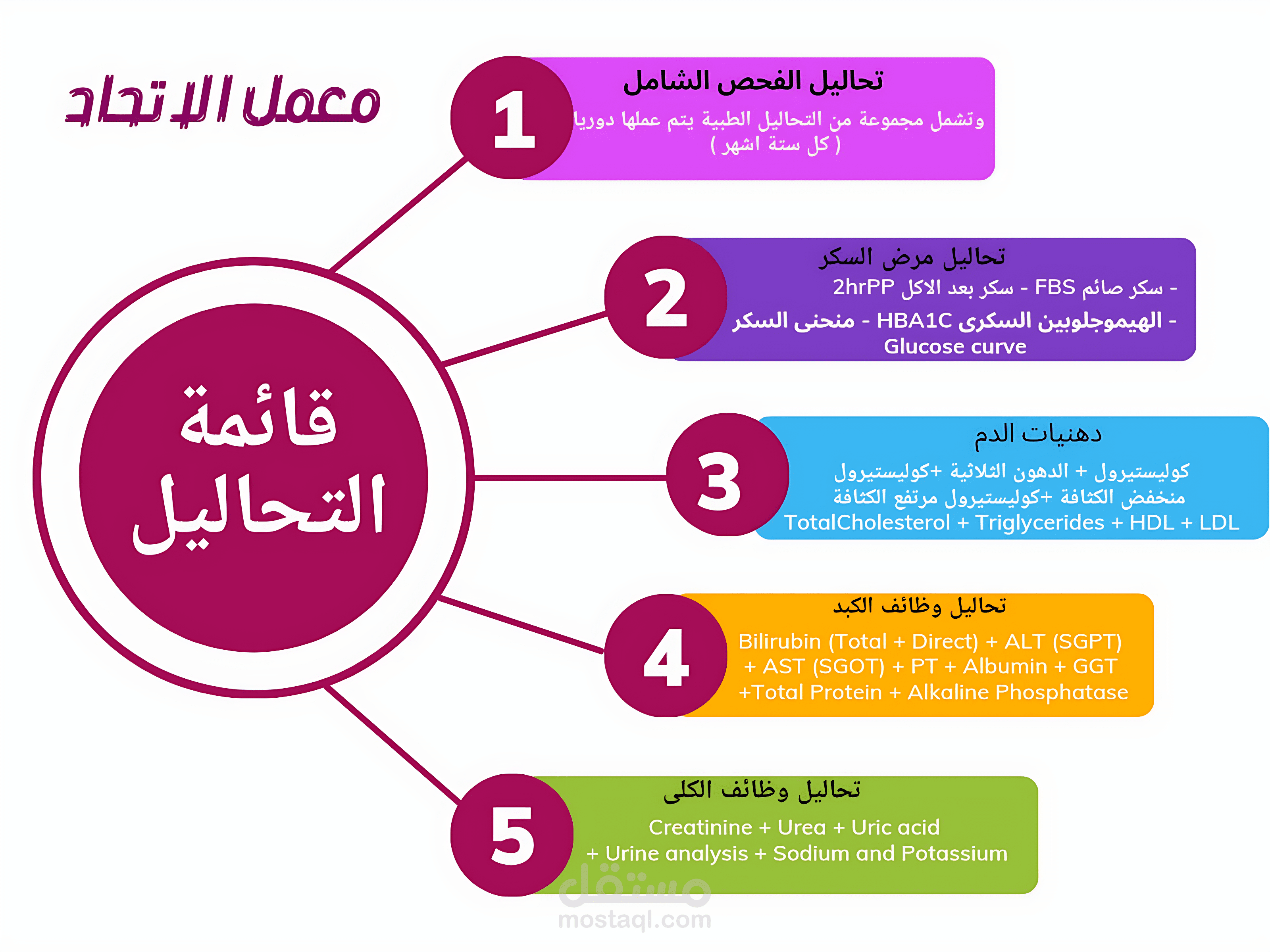 معمل الاتحاد

قائمة التحاليل

1
تحاليل الفحص الشامل
وتشمل مجموعة من التحاليل الطبية يتم عملها دوريا ( كل ستة اشهر )

2
تحاليل مرض السكر
- سكر صائم FBS - سكر بعد الاكل 2hrPP
- الهيموجلوبين السكرى HBA1C - منحنى السكر Glucose curve

3
دهنيات الدم
كوليستيرول + الدهون الثلاثية +كوليستيرول منخفض الكثافة +كوليستيرول مرتفع الكثافة
TotalCholesterol + Triglycerides + HDL + LDL

4
تحاليل وظائف الكبد
Bilirubin (Total + Direct) + ALT (SGPT) + AST (SGOT) + PT + Albumin + GGT +Total Protein + Alkaline Phosphatase

5
تحاليل وظائف الكلى
Creatinine + Urea + Uric acid + Urine analysis + Sodium and Potassium

مستقل
mostaql.com